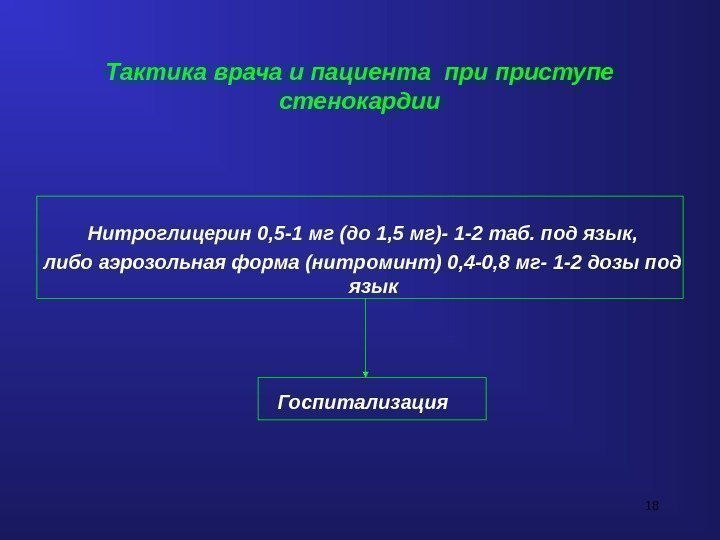 Тактика врача и пациента при приступе стенокардии

Нитроглицерин 0,5-1 мг (до 1,5 мг)- 1-2 таб. под язык,
либо аэрозольная форма (нитроминт) 0,4-0,8 мг- 1-2 дозы под язык

Госпитализация

18